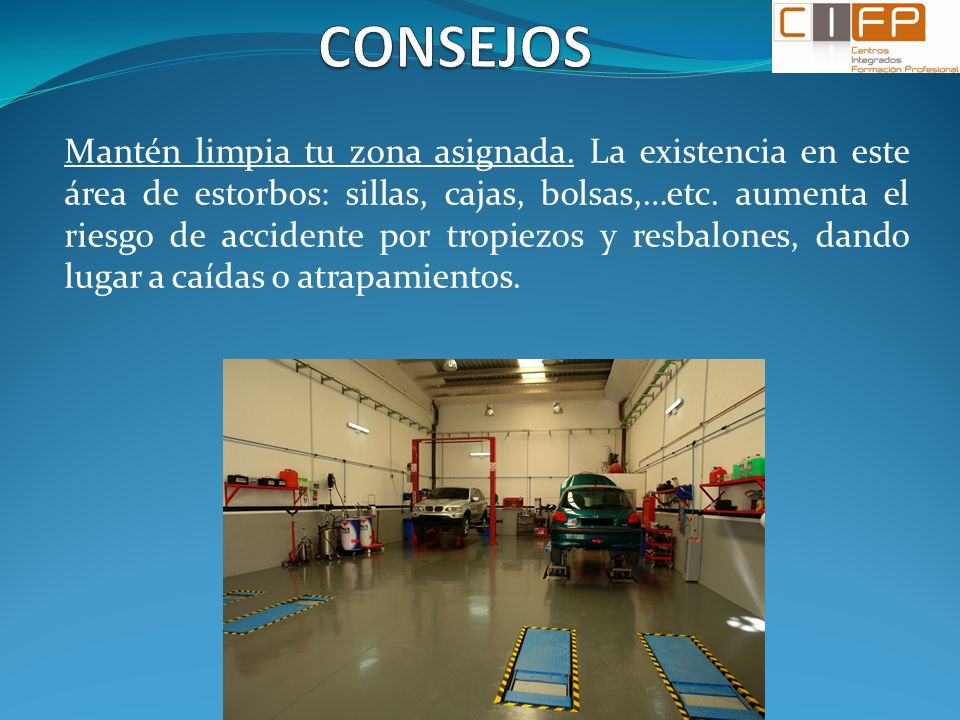 CONSEJOS

CIFP
Centros
Integrados
Formación Profesional

Mantén limpia tu zona asignada. La existencia en este área de estorbos: sillas, cajas, bolsas,…etc. aumenta el riesgo de accidente por tropiezos y resbalones, dando lugar a caídas o atrapamientos.